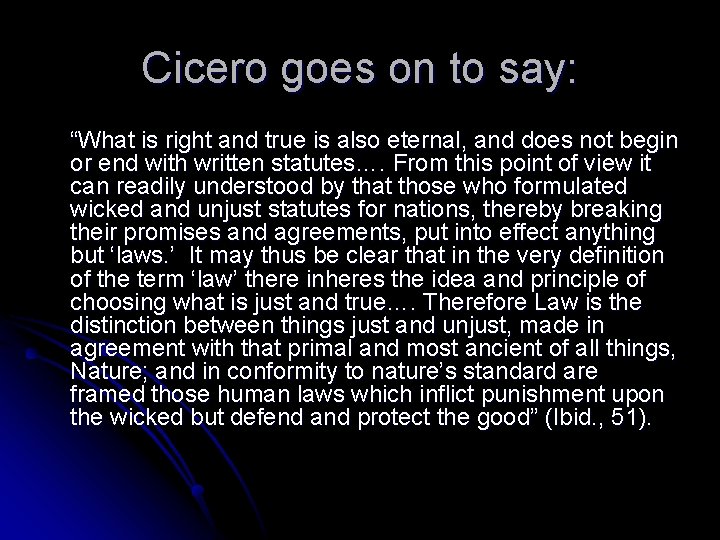 Cicero goes on to say:

“What is right and true is also eternal, and does not begin or end with written statutes…. From this point of view it can readily understood by that those who formulated wicked and unjust statutes for nations, thereby breaking their promises and agreements, put into effect anything but ‘laws.’ It may thus be clear that in the very definition of the term ‘law’ there inheres the idea and principle of choosing what is just and true…. Therefore Law is the distinction between things just and unjust, made in agreement with that primal and most ancient of all things, Nature; and in conformity to nature’s standard are framed those human laws which inflict punishment upon the wicked but defend and protect the good” (Ibid., 51).